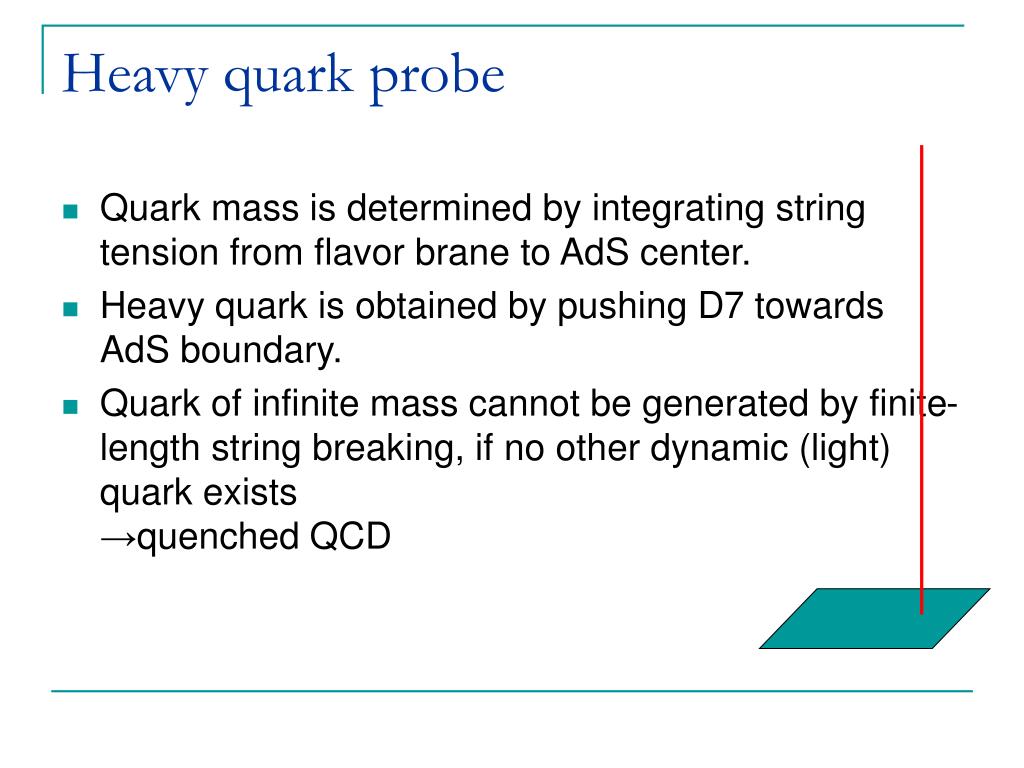 Heavy quark probe

Quark mass is determined by integrating string tension from flavor brane to AdS center.

Heavy quark is obtained by pushing D7 towards AdS boundary.

Quark of infinite mass cannot be generated by finite-length string breaking, if no other dynamic (light) quark exists
→quenched QCD